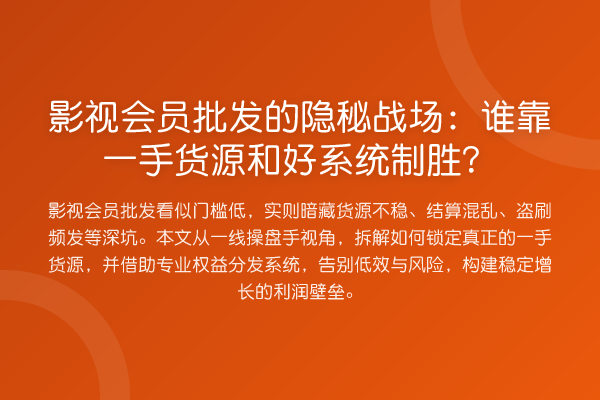 影视会员批发的隐秘战场：谁靠一手货源和好系统制胜？

影视会员批发看似门槛低，实则暗藏货源不稳、结算混乱、盗刷频发等深坑。本文从一线操盘手视角，拆解如何锁定真正的一手货源，并借助专业权益分发系统，告别低效与风险，构建稳定增长的利润壁垒。